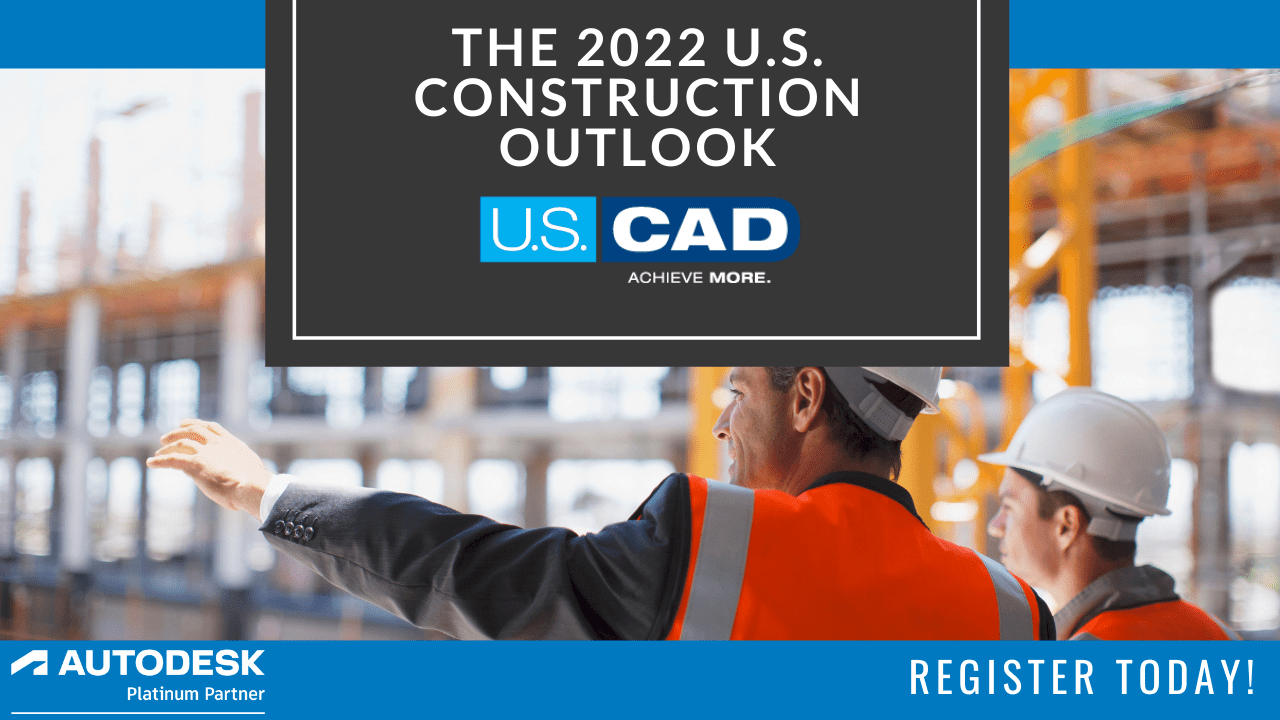 THE 2022 U.S. CONSTRUCTION OUTLOOK

U.S. CAD
ACHIEVE MORE.

AUTODESK
Platinum Partner

REGISTER TODAY!